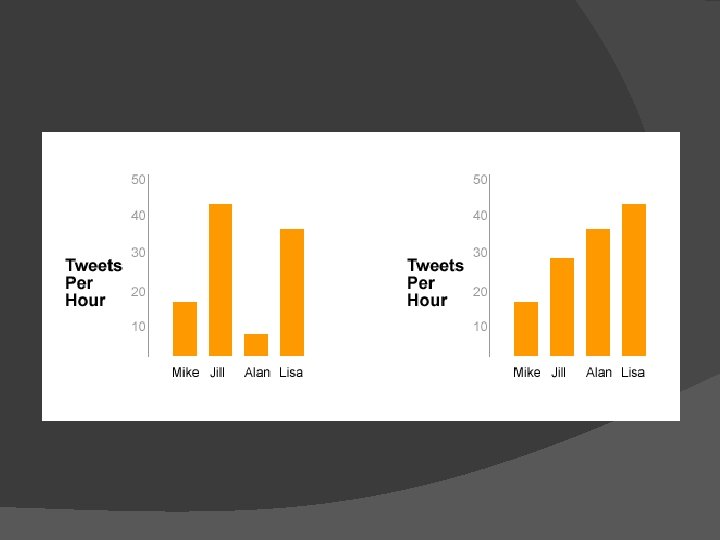 Tweets Per Hour

50
40
30
20
10

Mike Jill Alan Lisa

Tweets Per Hour

50
40
30
20
10

Mike Jill Alan Lisa